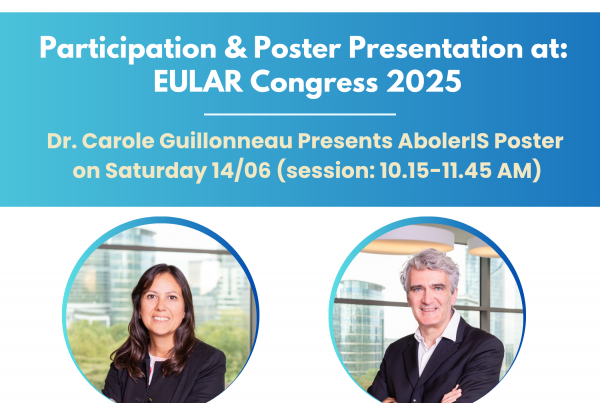 Participation & Poster Presentation at:
EULAR Congress 2025

Dr. Carole Guillonneau Presents AbolerIS Poster on Saturday 14/06 (session: 10.15-11.45 AM)